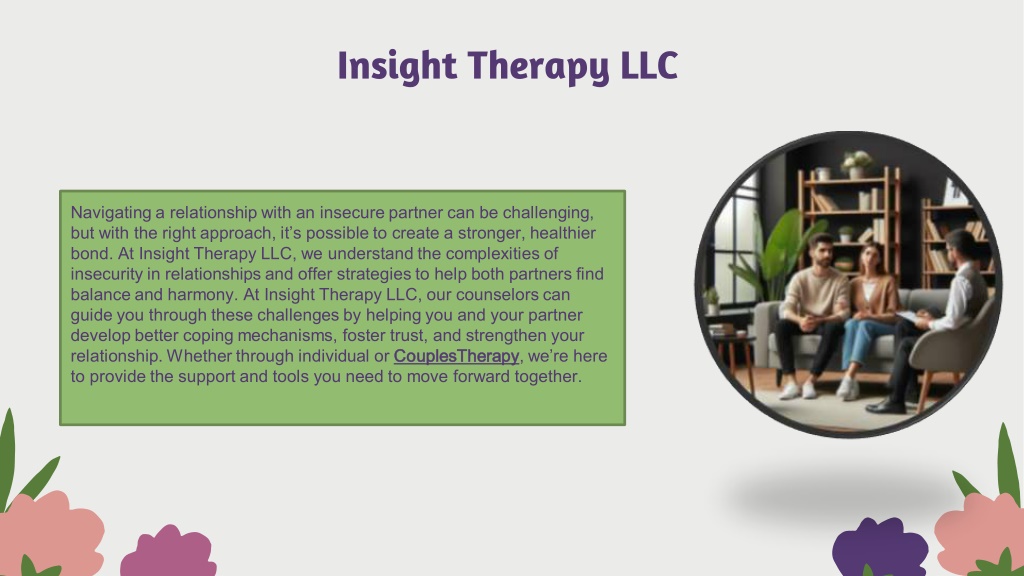 Insight Therapy LLC

Navigating a relationship with an insecure partner can be challenging, but with the right approach, it's possible to create a stronger, healthier bond. At Insight Therapy LLC, we understand the complexities of insecurity in relationships and offer strategies to help both partners find balance and harmony. At Insight Therapy LLC, our counselors can guide you through these challenges by helping you and your partner develop better coping mechanisms, foster trust, and strengthen your relationship. Whether through individual or CouplesTherapy, we're here to provide the support and tools you need to move forward together.